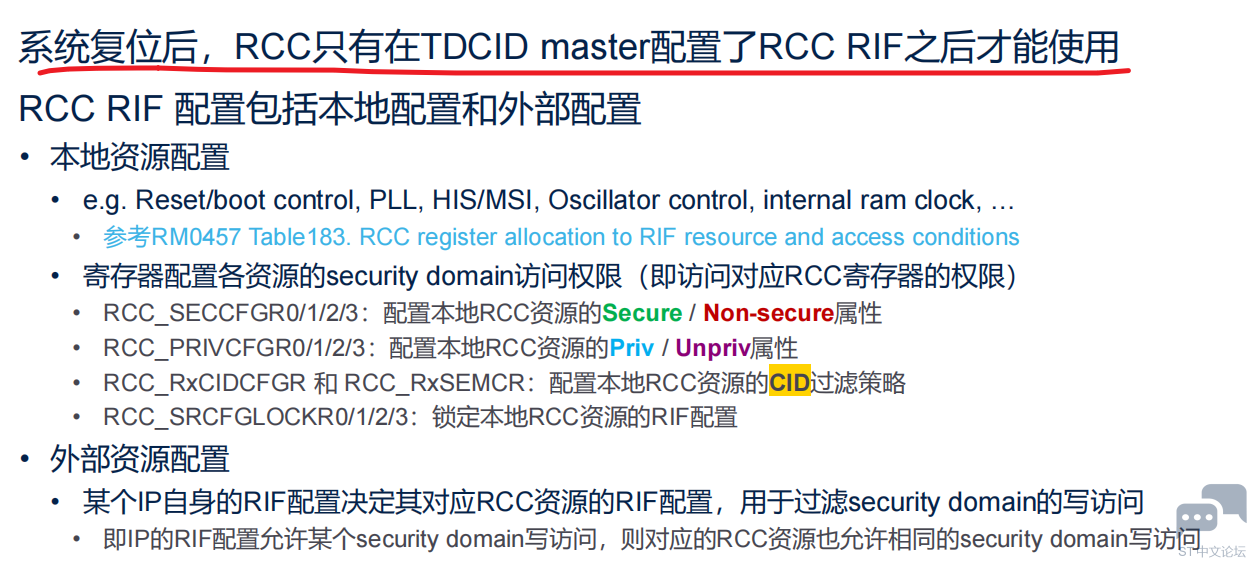 系统复位后，RCC只有在TDCID master配置了RCC RIF之后才能使用

RCC RIF 配置包括本地配置和外部配置

• 本地资源配置
  • e.g. Reset/boot control, PLL, HIS/MSI, Oscillator control, internal ram clock, …
    • 参考RM0457 Table183. RCC register allocation to RIF resource and access conditions
  • 寄存器配置各资源的security domain访问权限（即访问对应RCC寄存器的权限）
    • RCC_SECCFGR0/1/2/3：配置本地RCC资源的Secure / Non-secure属性
    • RCC_PRIVCFGR0/1/2/3：配置本地RCC资源的Priv / Unpriv属性
    • RCC_RxCIDCFGR 和 RCC_RxSEMCR：配置本地RCC资源的CID过滤策略
    • RCC_SRCFGLOCKR0/1/2/3：锁定本地RCC资源的RIF配置
• 外部资源配置
  • 某个IP自身的RIF配置决定其对应RCC资源的RIF配置，用于过滤security domain的写访问
    • 即IP的RIF配置允许某个security domain写访问，则对应的RCC资源也允许相同的security domain写访问

ST中文论坛